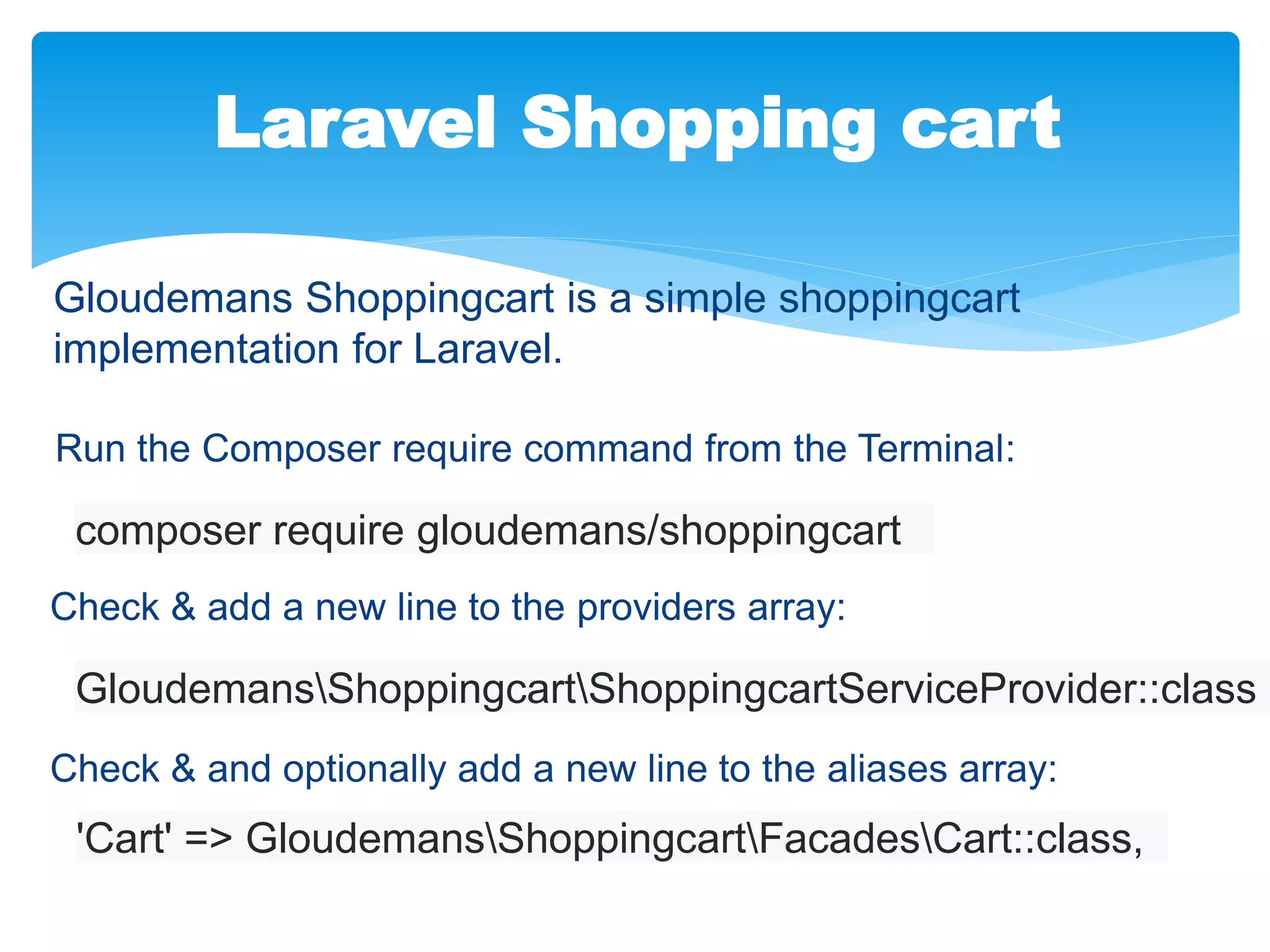 Laravel Shopping cart

Gloudemans Shoppingcart is a simple shoppingcart implementation for Laravel.

Run the Composer require command from the Terminal:

composer require gloudemans/shoppingcart

Check & add a new line to the providers array:

Gloudemans\Shoppingcart\ShoppingcartServiceProvider::class

Check & and optionally add a new line to the aliases array:

'Cart' => Gloudemans\Shoppingcart\Facades\Cart::class,